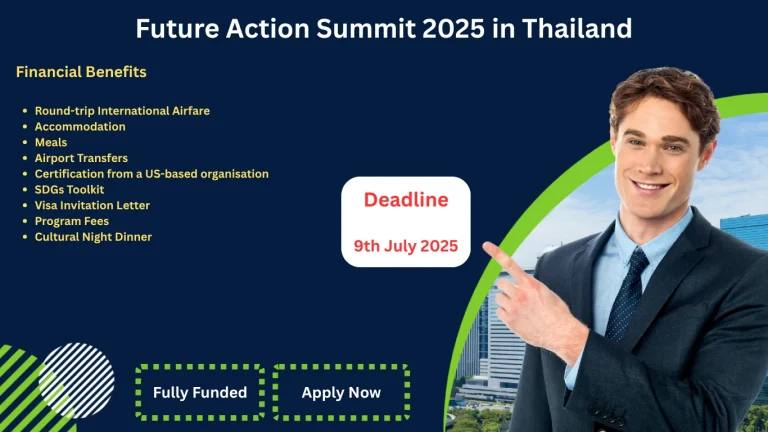 Future Action Summit 2025 in Thailand

Financial Benefits

- Round-trip International Airfare
- Accommodation
- Meals
- Airport Transfers
- Certification from a US-based organisation
- SDGs Toolkit
- Visa Invitation Letter
- Program Fees
- Cultural Night Dinner

Deadline

9th July 2025

Fully Funded

Apply Now